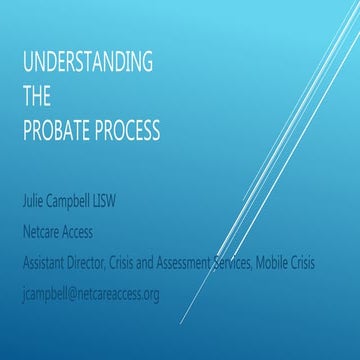 UNDERSTANDING
THE
PROBATE PROCESS

Julie Campbell LISW

Netcare Access

Assistant Director, Crisis and Assessment Services, Mobile Crisis

jcampbell@netcareaccess.org